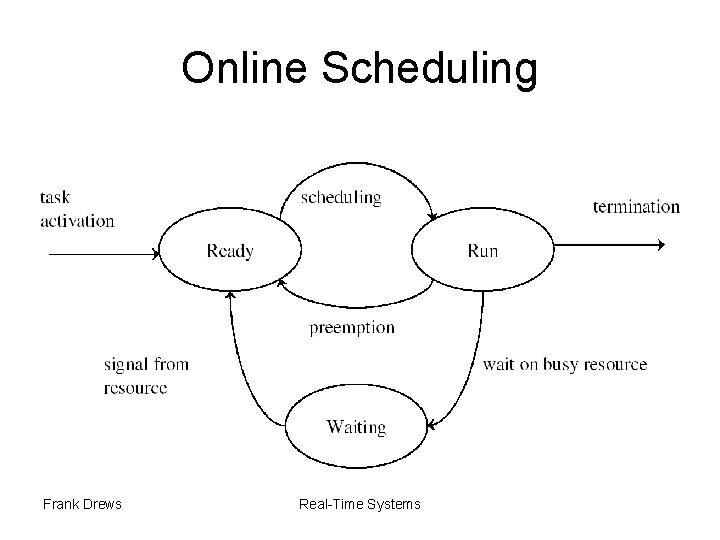 Online Scheduling

task activation

scheduling

termination

Ready

Run

preemption

signal from resource

wait on busy resource

Waiting

Frank Drews

Real-Time Systems